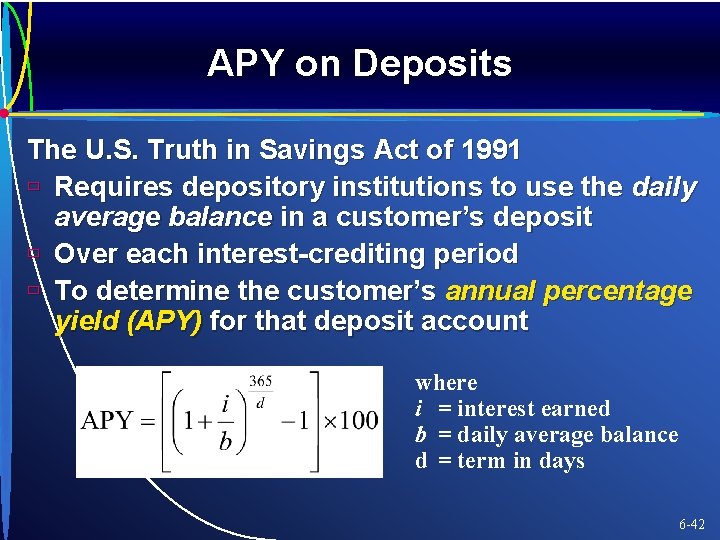 APY on Deposits

The U.S. Truth in Savings Act of 1991

Requires depository institutions to use the daily average balance in a customer's deposit

Over each interest-crediting period

To determine the customer's annual percentage yield (APY) for that deposit account

$\text{APY} = \left[\left(1+\frac{i}{b}\right)^{\frac{365}{d}} - 1\right] \times 100$

where
$i$ = interest earned
$b$ = daily average balance
d = term in days

6-42